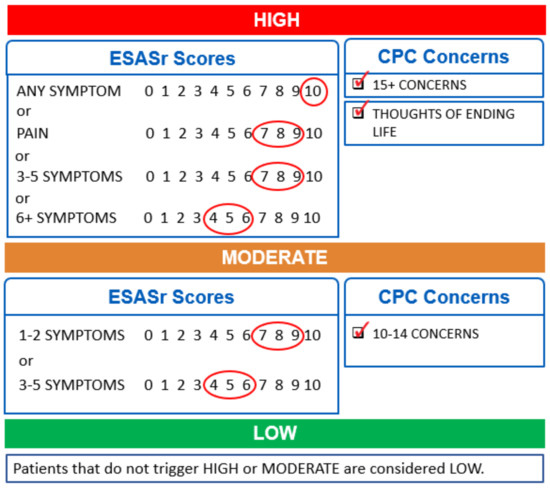 HIGH

ESASr Scores

ANY SYMPTOM 0 1 2 3 4 5 6 7 8 9 10
or
PAIN 0 1 2 3 4 5 6 7 8 9 10
or
3-5 SYMPTOMS 0 1 2 3 4 5 6 7 8 9 10
or
6+ SYMPTOMS 0 1 2 3 4 5 6 7 8 9 10

CPC Concerns

15+ CONCERNS

THOUGHTS OF ENDING LIFE

MODERATE

ESASr Scores

1-2 SYMPTOMS 0 1 2 3 4 5 6 7 8 9 10
or
3-5 SYMPTOMS 0 1 2 3 4 5 6 7 8 9 10

CPC Concerns

10-14 CONCERNS

LOW

Patients that do not trigger HIGH or MODERATE are considered LOW.